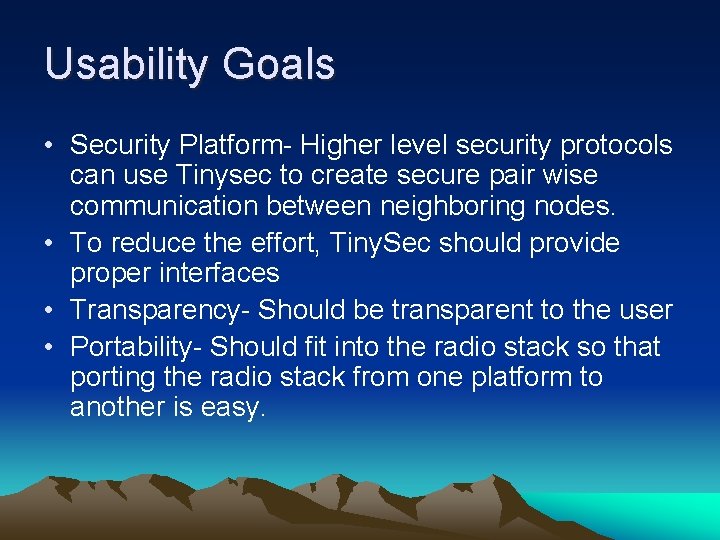 Usability Goals

• Security Platform- Higher level security protocols can use Tinysec to create secure pair wise communication between neighboring nodes.
• To reduce the effort, TinySec should provide proper interfaces
• Transparency- Should be transparent to the user
• Portability- Should fit into the radio stack so that porting the radio stack from one platform to another is easy.